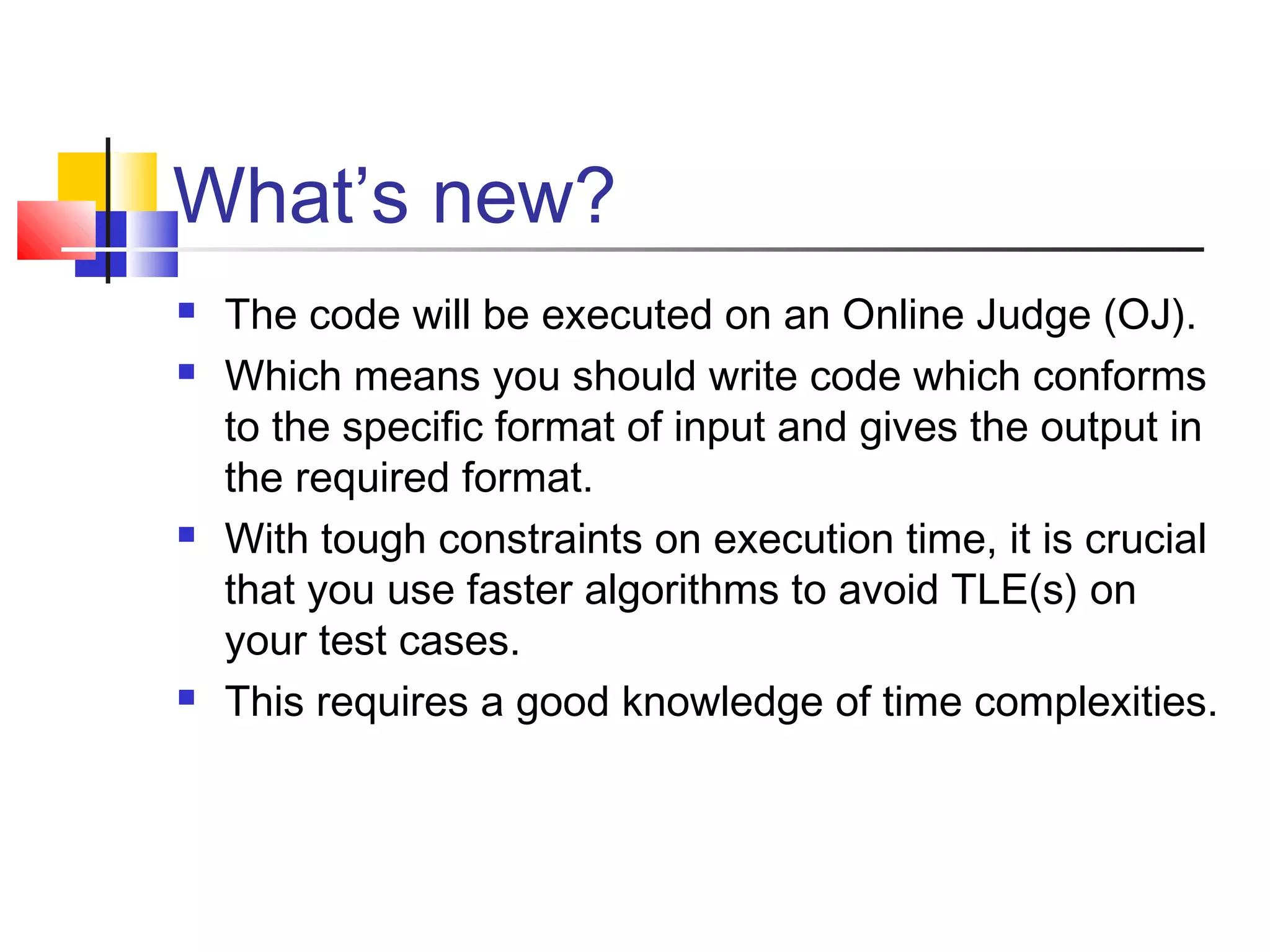 What’s new?

- The code will be executed on an Online Judge (OJ).
- Which means you should write code which conforms to the specific format of input and gives the output in the required format.
- With tough constraints on execution time, it is crucial that you use faster algorithms to avoid TLE(s) on your test cases.
- This requires a good knowledge of time complexities.